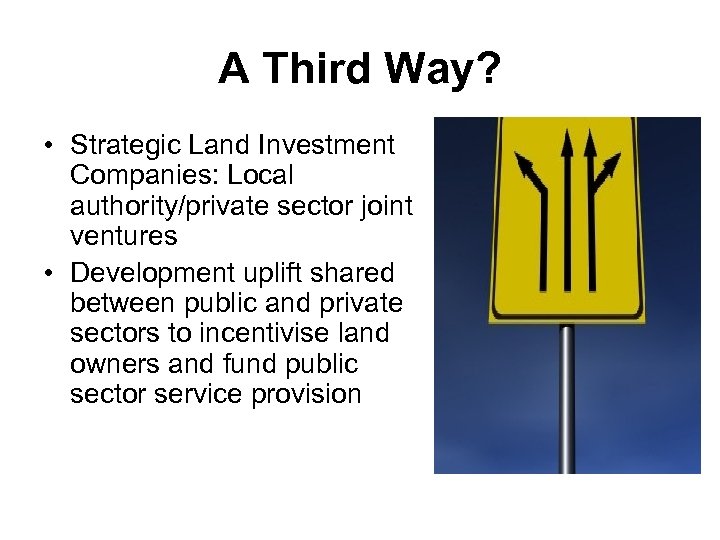 A Third Way?

• Strategic Land Investment Companies: Local authority/private sector joint ventures
• Development uplift shared between public and private sectors to incentivise land owners and fund public sector service provision